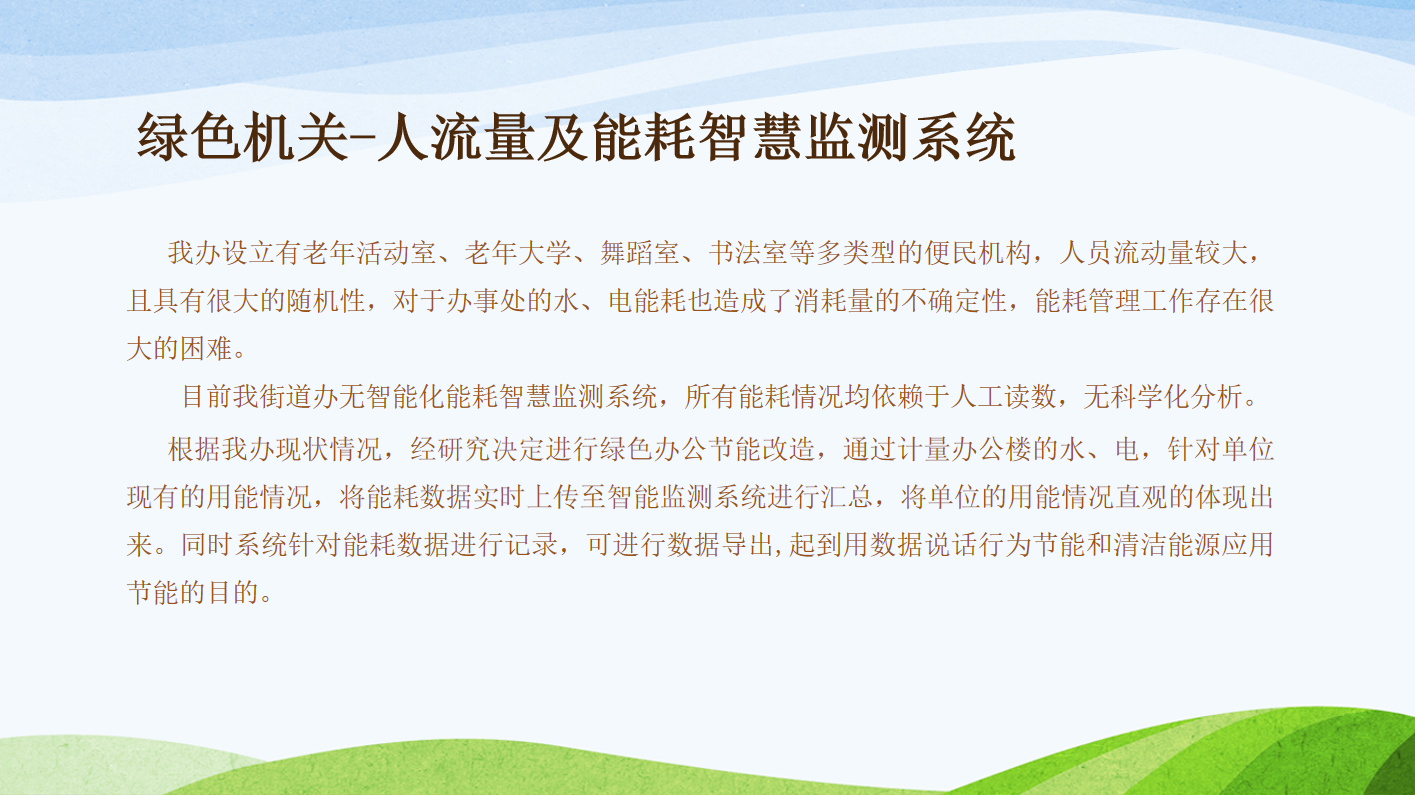 绿色机关-人流量及能耗智慧监测系统

我办设立有老年活动室、老年大学、舞蹈室、书法室等多类型的便民机构，人员流动量较大，且具有很大的随机性，对于办事处的水、电能耗也造成了消耗量的不确定性，能耗管理工作存在很大的困难。

目前我街道办无智能化能耗智慧监测系统，所有能耗情况均依赖于人工读数，无科学化分析。

根据我办现状情况，经研究决定进行绿色办公节能改造，通过计量办公楼的水、电，针对单位现有的用能情况，将能耗数据实时上传至智能监测系统进行汇总，将单位的用能情况直观的体现出来。同时系统针对能耗数据进行记录，可进行数据导出,起到用数据说话行为节能和清洁能源应用节能的目的。